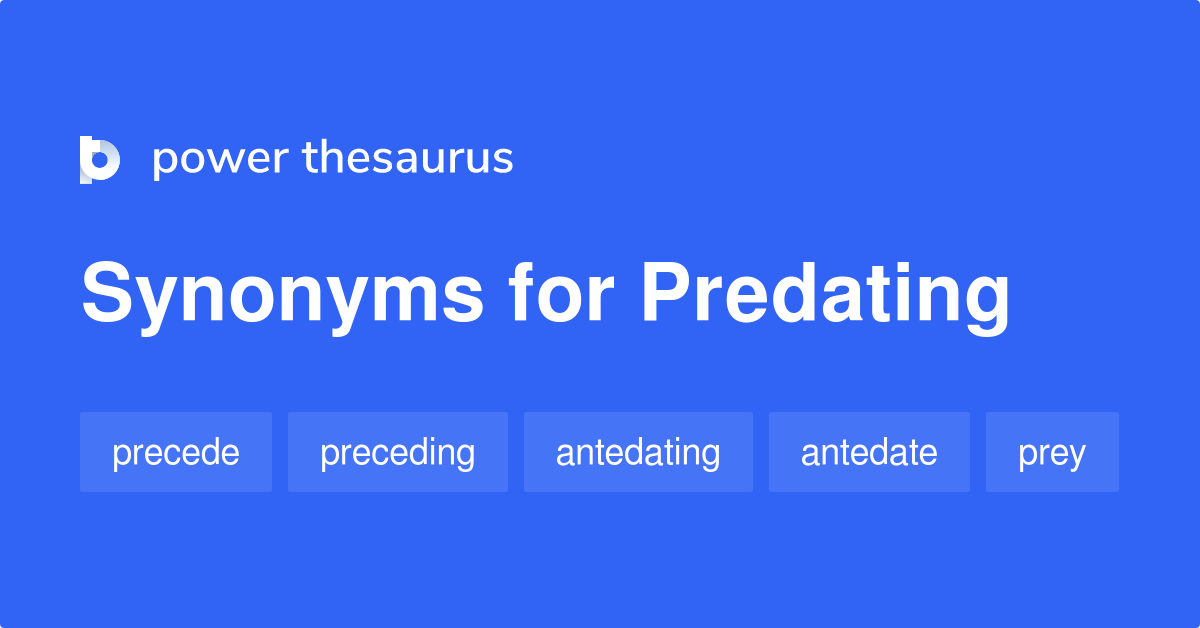 power thesaurus

Synonyms for Predating

precede preceding antedating antedate prey